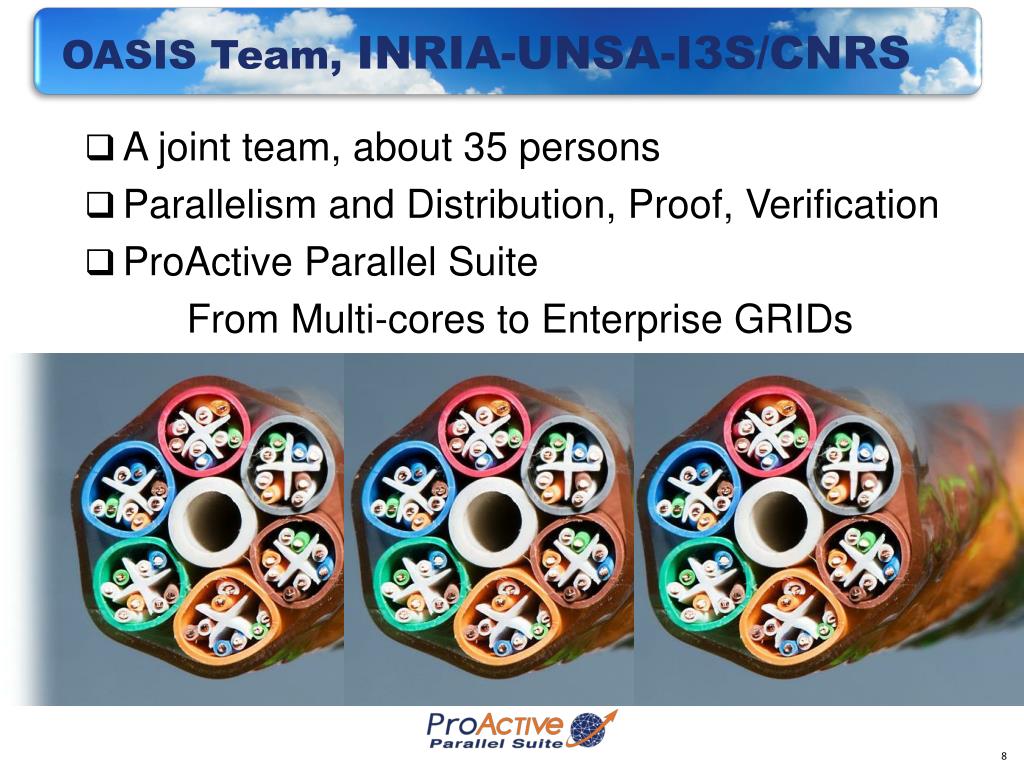 OASIS Team, INRIA-UNSA-I3S/CNRS

❑ A joint team, about 35 persons
❑ Parallelism and Distribution, Proof, Verification
❑ ProActive Parallel Suite
From Multi-cores to Enterprise GRIDs

ProActive
Parallel Suite

8